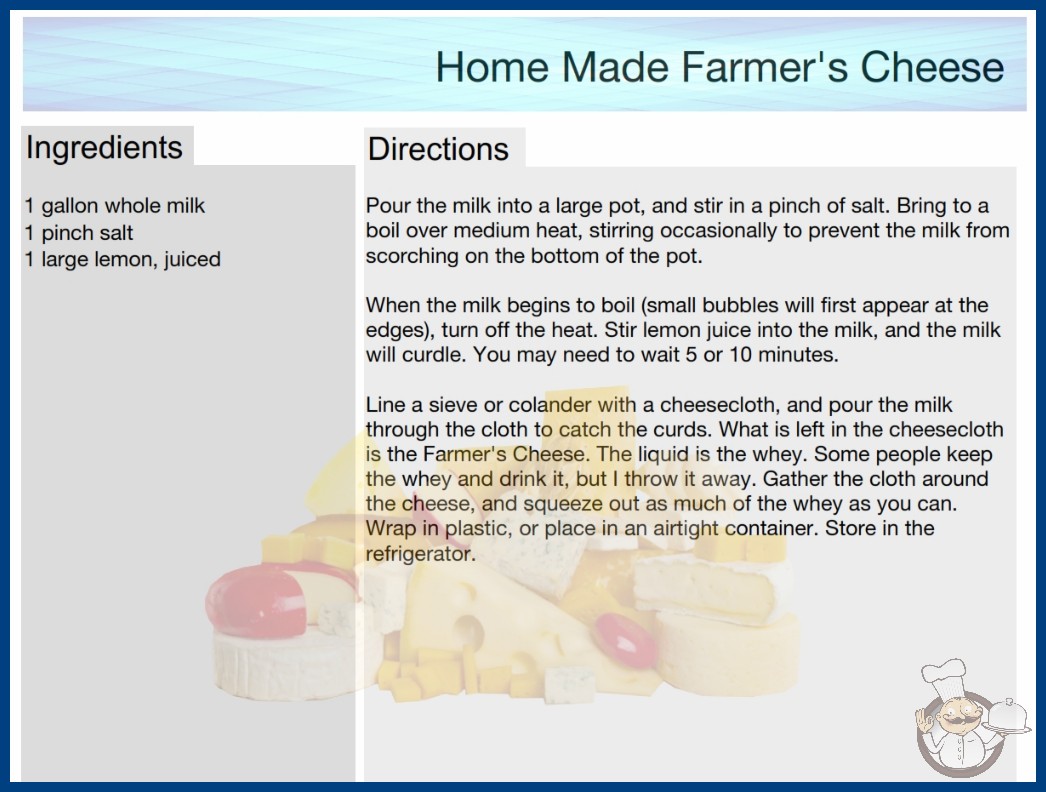 Home Made Farmer's Cheese

Ingredients

1 gallon whole milk
1 pinch salt
1 large lemon, juiced

Directions

Pour the milk into a large pot, and stir in a pinch of salt. Bring to a boil over medium heat, stirring occasionally to prevent the milk from scorching on the bottom of the pot.

When the milk begins to boil (small bubbles will first appear at the edges), turn off the heat. Stir lemon juice into the milk, and the milk will curdle. You may need to wait 5 or 10 minutes.

Line a sieve or colander with a cheesecloth, and pour the milk through the cloth to catch the curds. What is left in the cheesecloth is the Farmer's Cheese. The liquid is the whey. Some people keep the whey and drink it, but I throw it away. Gather the cloth around the cheese, and squeeze out as much of the whey as you can. Wrap in plastic, or place in an airtight container. Store in the refrigerator.